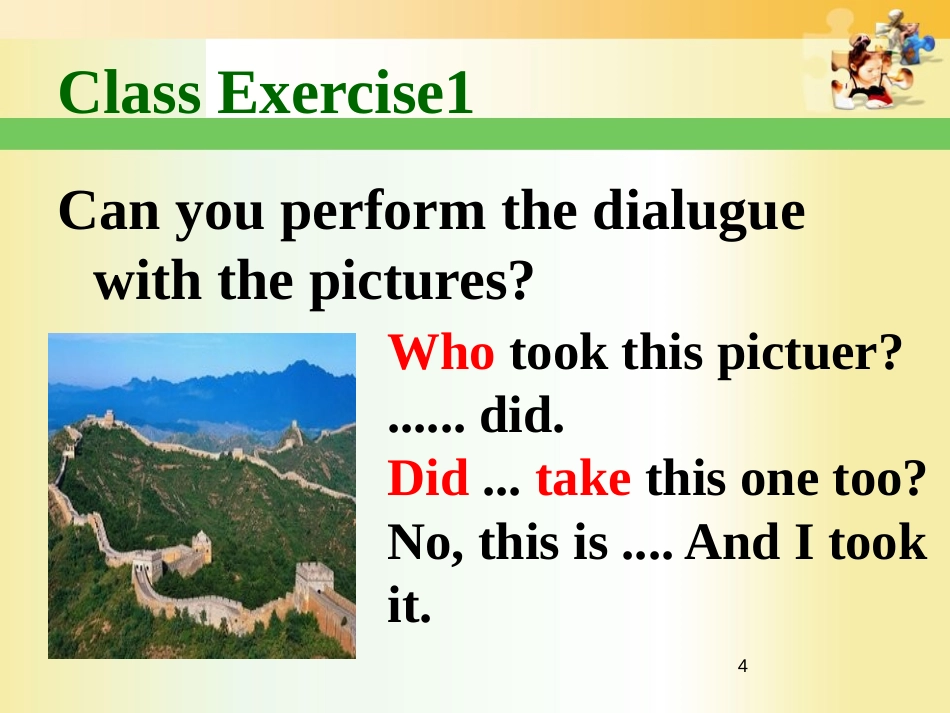 Class Exercise1

Can you perform the dialugue with the pictures?

Who took this pictuer?
...... did.
Did ... take this one too?
No, this is .... And I took it.

4